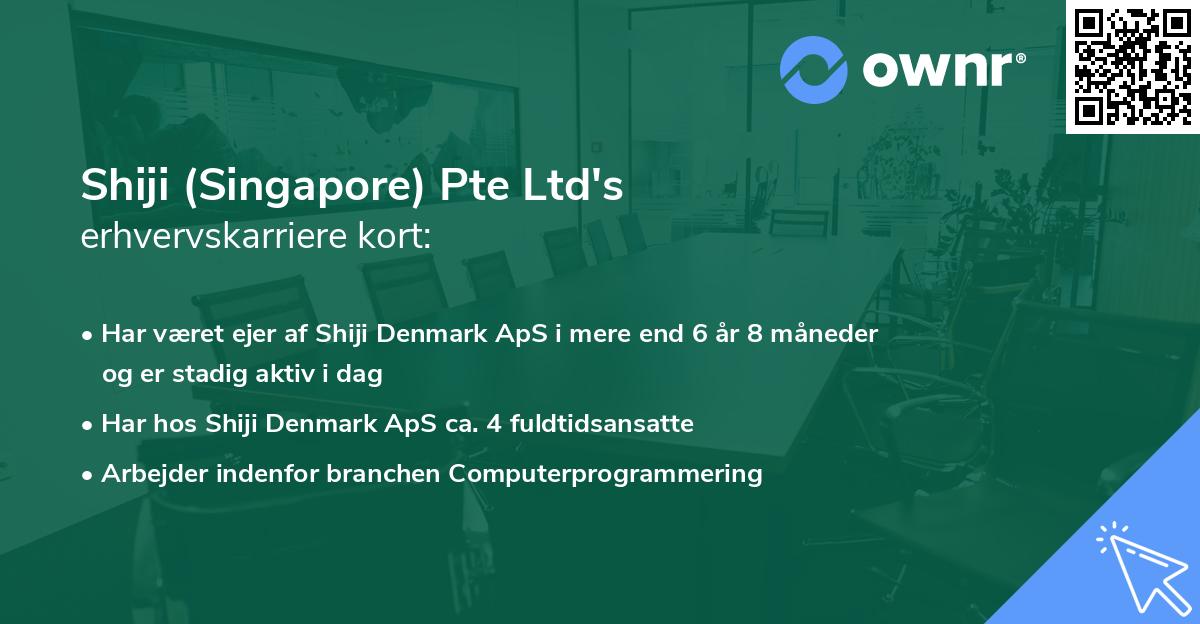 ownr®

Shiji (Singapore) Pte Ltd's
erhvervskarriere kort:

• Har været ejer af Shiji Denmark ApS i mere end 6 år 8 måneder og er stadig aktiv i dag
• Har hos Shiji Denmark ApS ca. 4 fuldtidsansatte
• Arbejder indenfor branchen Computerprogrammering